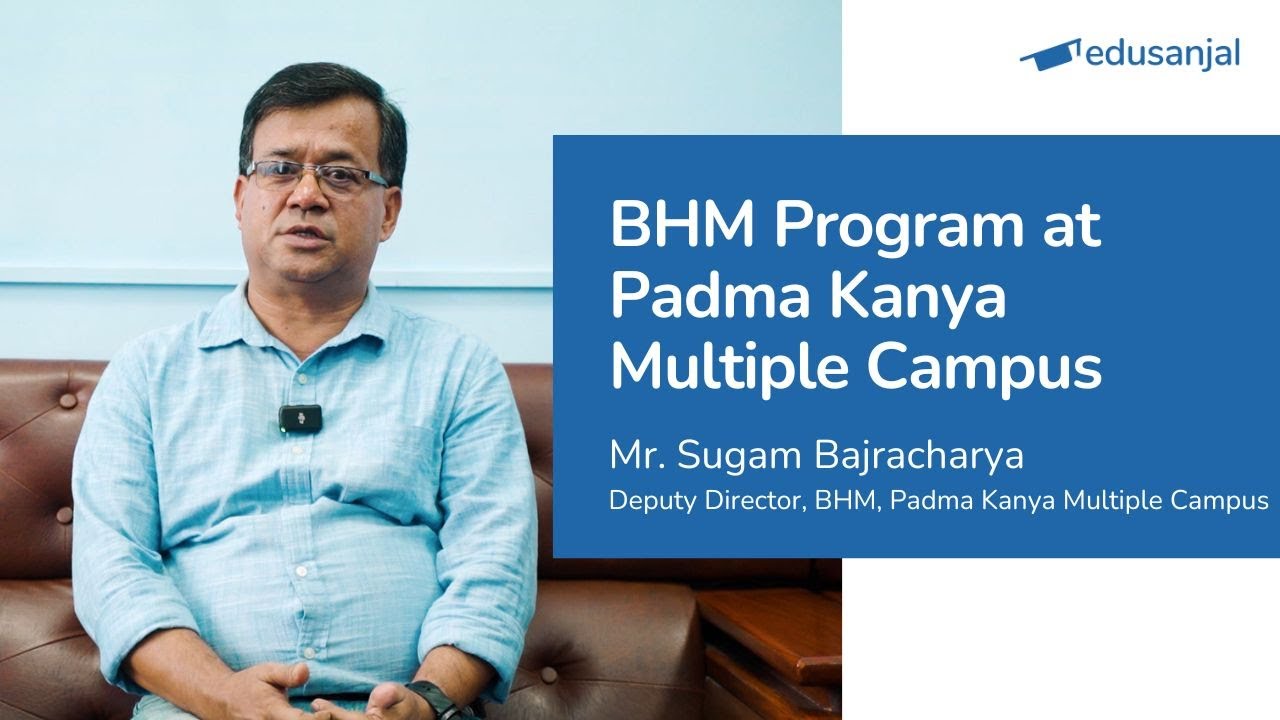 edusanjal

BHM Program at Padma Kanya Multiple Campus

Mr. Sugam Bajracharya

Deputy Director, BHM, Padma Kanya Multiple Campus